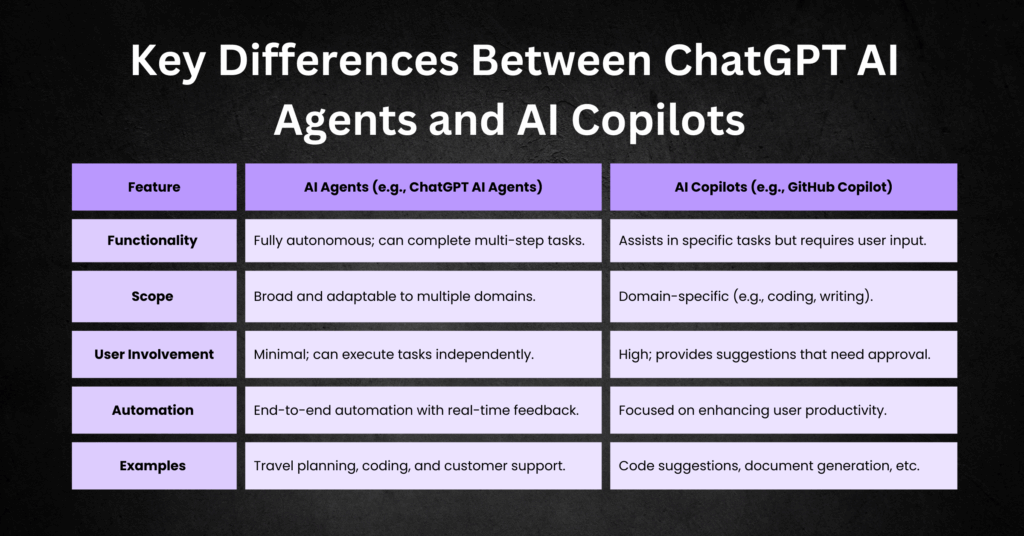 Key Differences Between ChatGPT AI Agents and AI Copilots

| Feature | AI Agents (e.g., ChatGPT AI Agents) | AI Copilots (e.g., GitHub Copilot) |
|---|---|---|
| Functionality | Fully autonomous; can complete multi-step tasks. | Assists in specific tasks but requires user input. |
| Scope | Broad and adaptable to multiple domains. | Domain-specific (e.g., coding, writing). |
| User Involvement | Minimal; can execute tasks independently. | High; provides suggestions that need approval. |
| Automation | End-to-end automation with real-time feedback. | Focused on enhancing user productivity. |
| Examples | Travel planning, coding, and customer support. | Code suggestions, document generation, etc. |